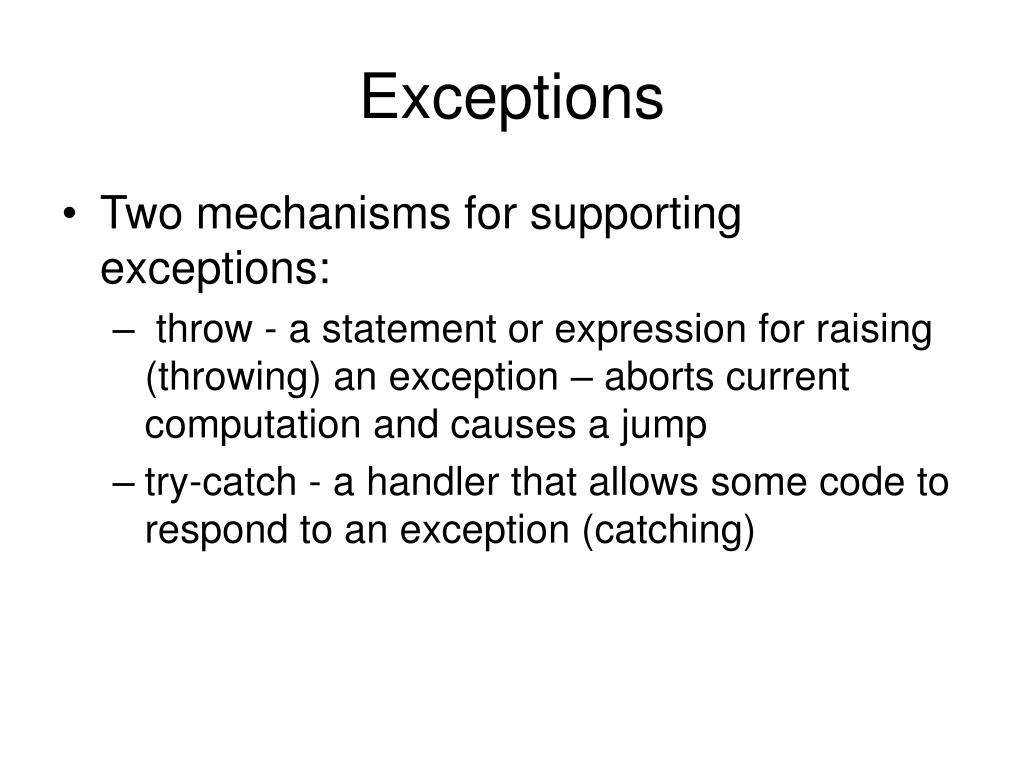 Exceptions

• Two mechanisms for supporting exceptions:
– throw - a statement or expression for raising (throwing) an exception – aborts current computation and causes a jump
– try-catch - a handler that allows some code to respond to an exception (catching)